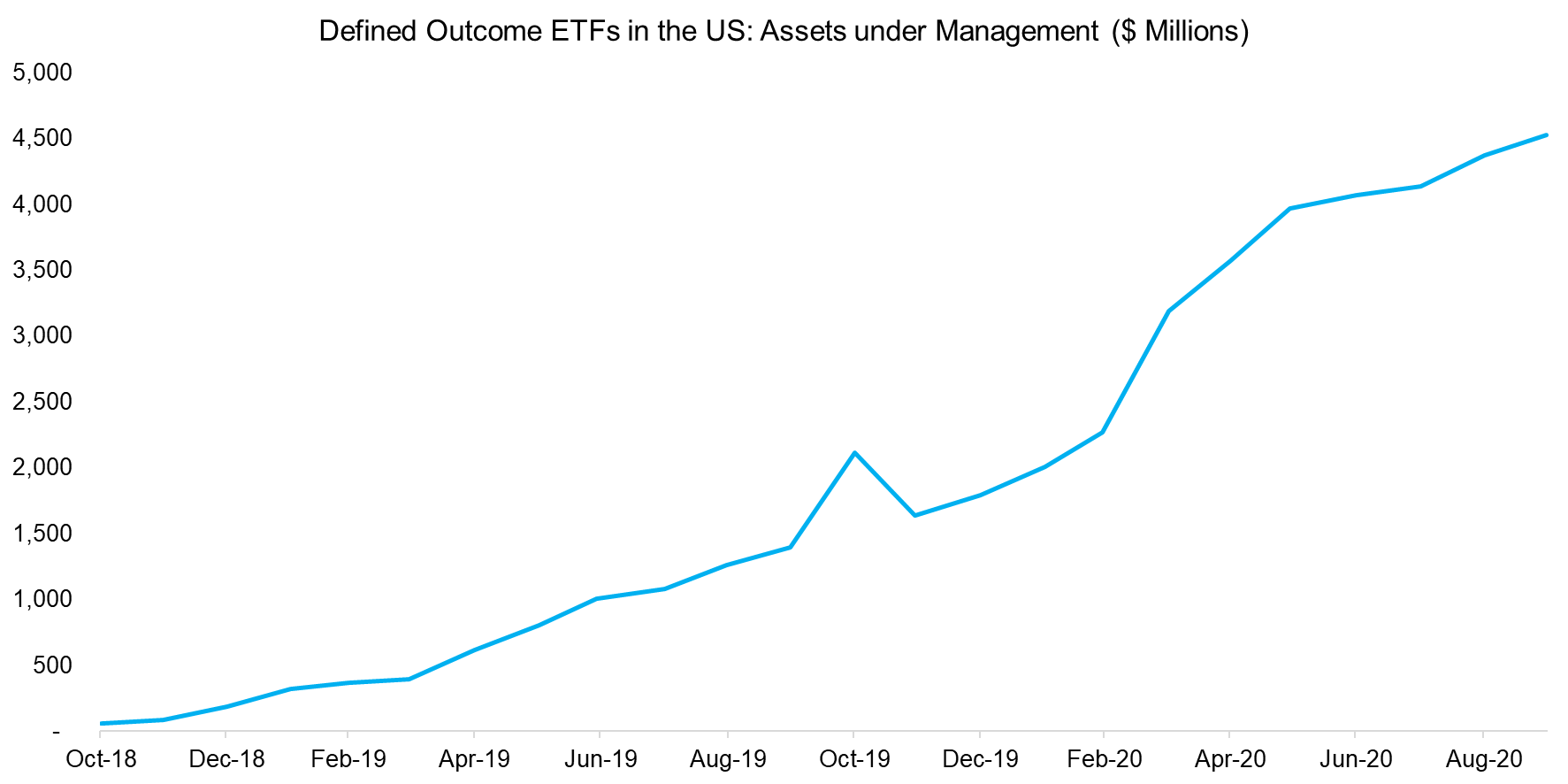 Defined Outcome ETFs in the US: Assets under Management ($ Millions)

5,000
4,500
4,000
3,500
3,000
2,500
2,000
1,500
1,000
500
-

Oct-18 Dec-18 Feb-19 Apr-19 Jun-19 Aug-19 Oct-19 Dec-19 Feb-20 Apr-20 Jun-20 Aug-20